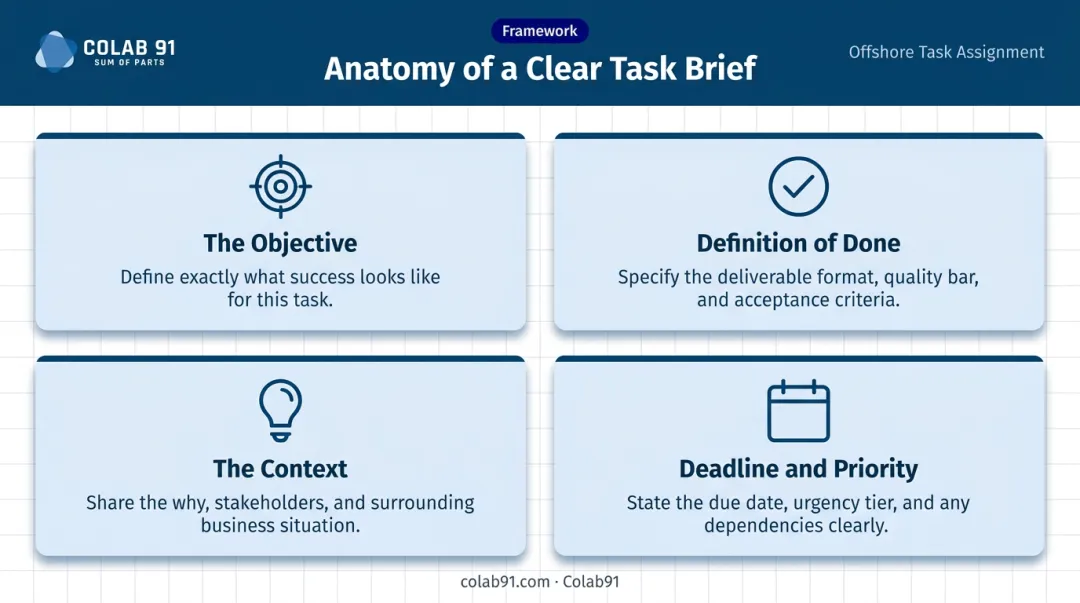 COLAB 91
SUM OF PARTS

Framework

Anatomy of a Clear Task Brief

Offshore Task Assignment

The Objective
Define exactly what success looks like for this task.

Definition of Done
Specify the deliverable format, quality bar, and acceptance criteria.

The Context
Share the why, stakeholders, and surrounding business situation.

Deadline and Priority
State the due date, urgency tier, and any dependencies clearly.

colab91.com · Colab91